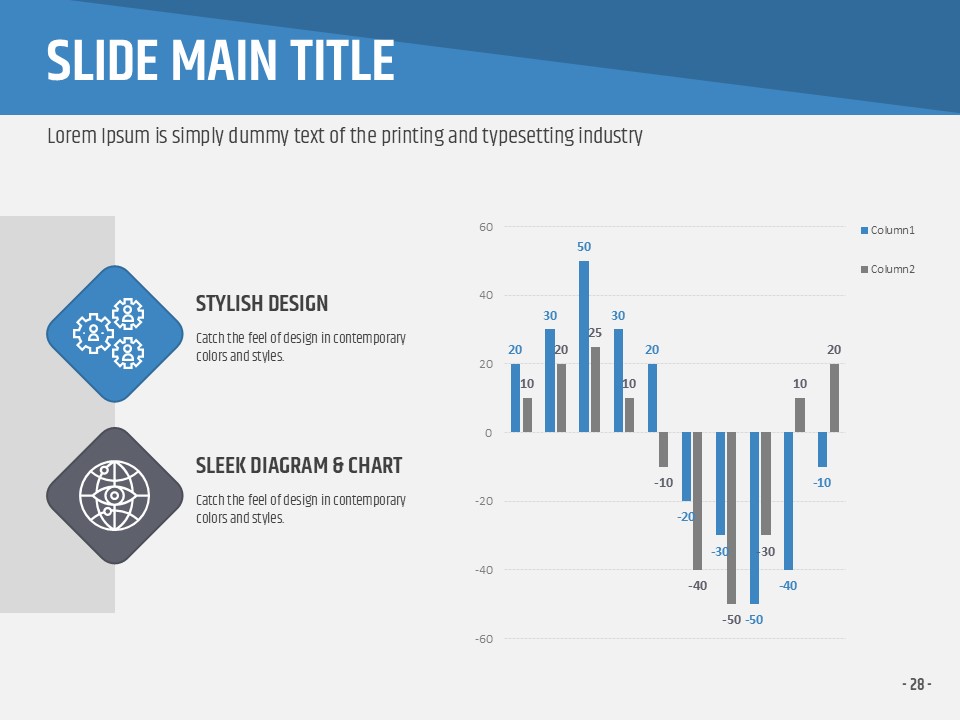 SLIDE MAIN TITLE

Lorem Ipsum is simply dummy text of the printing and typesetting industry

STYLISH DESIGN

Catch the feel of design in contemporary colors and styles.

SLEEK DIAGRAM & CHART

Catch the feel of design in contemporary colors and styles.

60
40
20
0
-20
-40
-60

20 10 30 20 50 25 30 10 20 -10 -20 -40 -30 -50 -50 -30 -40 10 -10 20

Column1
Column2

- 28 -